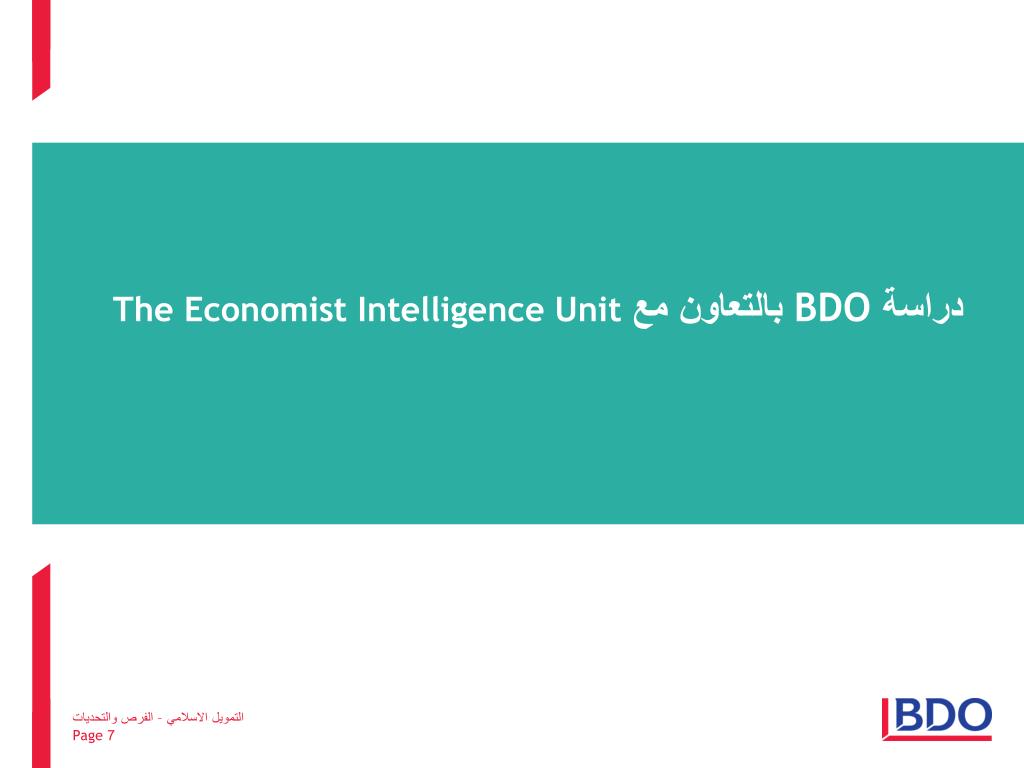 دراسة BDO بالتعاون مع The Economist Intelligence Unit

التمويل الاسلامي - الفرص والتحديات
Page 7

BDO